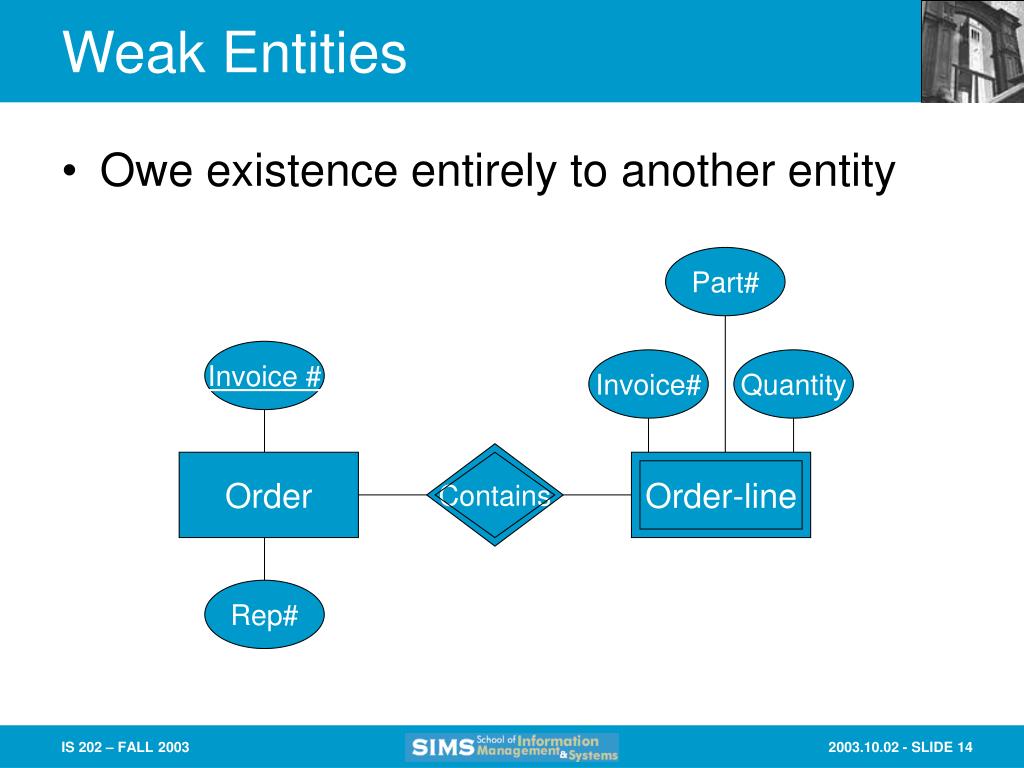 Weak Entities

• Owe existence entirely to another entity

Part#

Invoice #

Invoice#

Quantity

Order

Contains

Order-line

Rep#

IS 202 – FALL 2003

SIMS School of Information Management & Systems

2003.10.02 - SLIDE 14